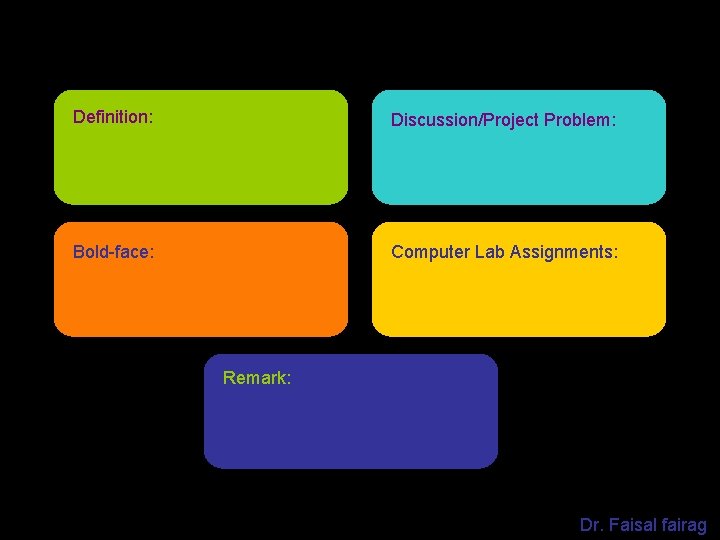 Definition:

Discussion/Project Problem:

Bold-face:

Computer Lab Assignments:

Remark:

Dr. Faisal fairag